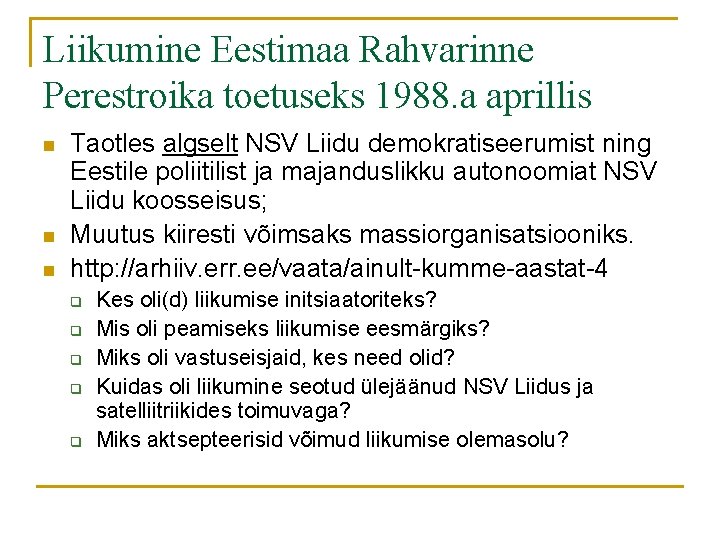 Liikumine Eestimaa Rahvarinne Perestroika toetuseks 1988.a aprillis

Taotles algselt NSV Liidu demokratiseerumist ning Eestile poliitilist ja majanduslikku autonoomiat NSV Liidu koosseisus;

Muutus kiiresti võimsaks massiorganisatsiooniks.

http://arhiiv.err.ee/vaata/ainult-kumme-aastat-4

Kes oli(d) liikumise initsiaatoriteks?

Mis oli peamiseks liikumise eesmärgiks?

Miks oli vastuseisjaid, kes need olid?

Kuidas oli liikumine seotud ülejäänud NSV Liidus ja satelliitriikides toimuvaga?

Miks aktsepteerisid võimud liikumise olemasolu?